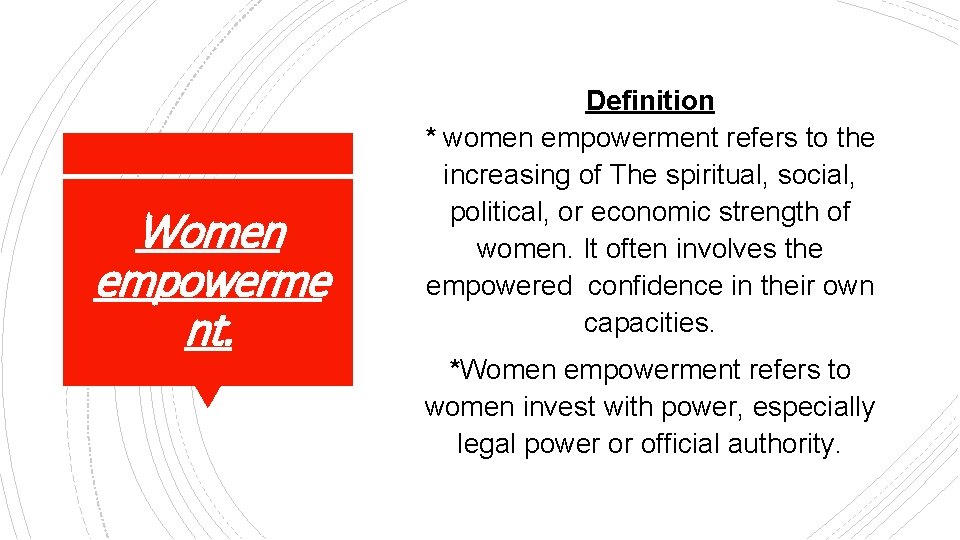 Women empowerment.

Definition

* women empowerment refers to the increasing of The spiritual, social, political, or economic strength of women. It often involves the empowered confidence in their own capacities.

*Women empowerment refers to women invest with power, especially legal power or official authority.